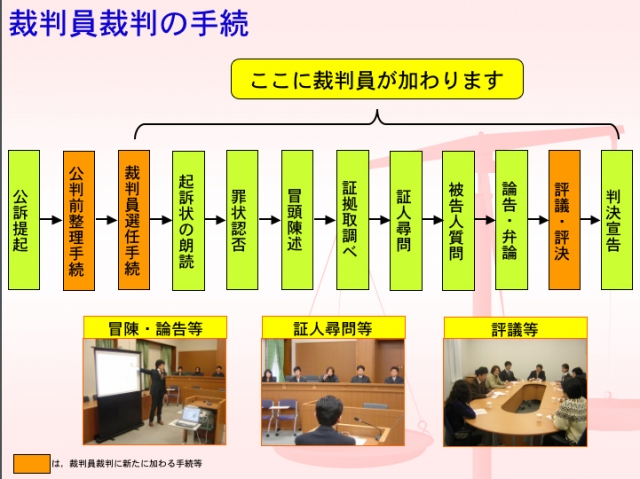 裁判員裁判の手続

ここに裁判員が加わります

公訴提起

公判前整理手続

裁判員選任手続

起訴状の朗読

罪状認否

冒頭陳述

証拠取調べ

証人尋問

被告人質問

論告・弁論

評議・評決

判決宣告

冒陳・論告等

証人尋問等

評議等

は，裁判員裁判に新たに加わる手続等